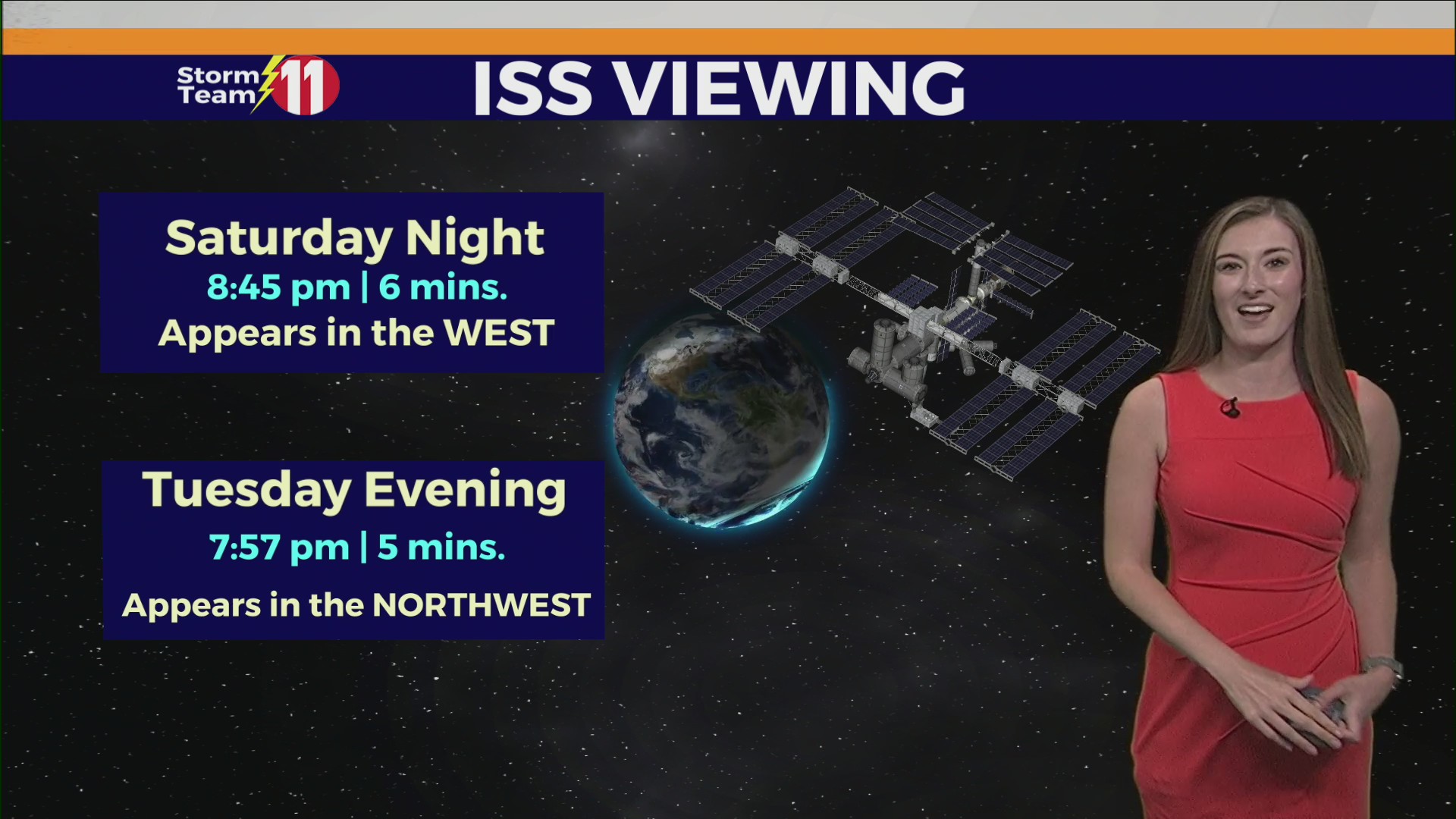 Storm Team 11

ISS VIEWING

Saturday Night
8:45 pm | 6 mins.
Appears in the WEST

Tuesday Evening
7:57 pm | 5 mins.
Appears in the NORTHWEST